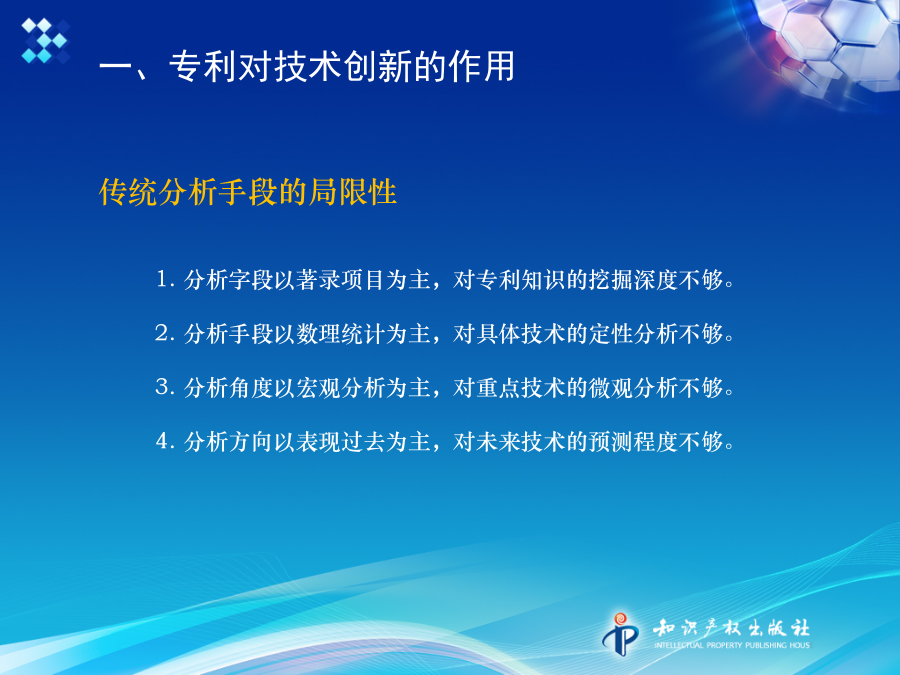 一、专利对技术创新的作用

传统分析手段的局限性

1. 分析字段以著录项目为主，对专利知识的挖掘深度不够。

2. 分析手段以数理统计为主，对具体技术的定性分析不够。

3. 分析角度以宏观分析为主，对重点技术的微观分析不够。

4. 分析方向以表现过去为主，对未来技术的预测程度不够。

知识产权出版社
INTELLECTUAL PROPERTY PUBLISHING HOUS